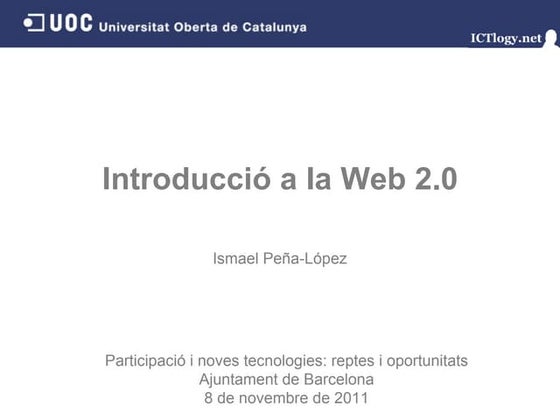 UOC Universitat Oberta de Catalunya

ICTlogy.net

Introducció a la Web 2.0

Ismael Peña-López

Participació i noves tecnologies: reptes i oportunitats
Ajuntament de Barcelona
8 de novembre de 2011